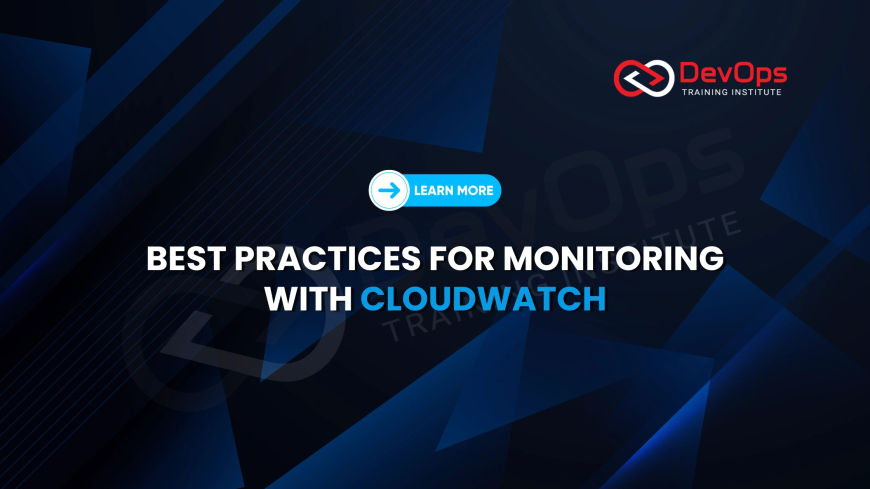 DevOps
TRAINING INSTITUTE

LEARN MORE

BEST PRACTICES FOR MONITORING WITH CLOUDWATCH

DevOps
TRAINING INSTITUTE